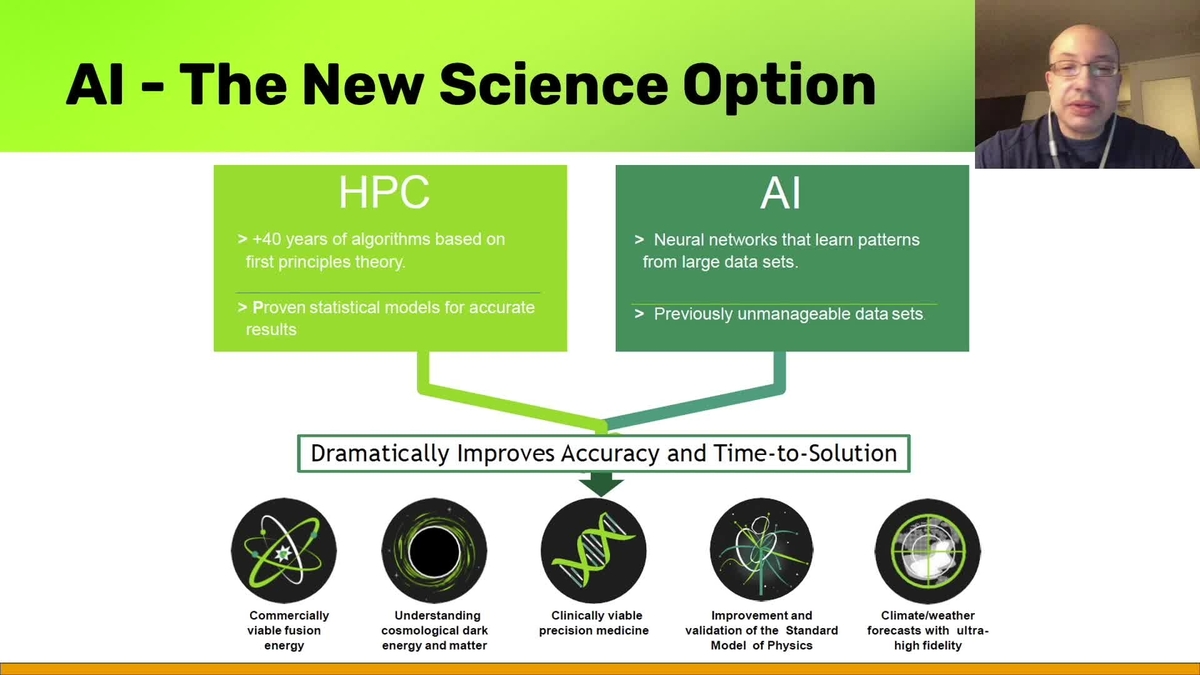 AI - The New Science Option

HPC

> +40 years of algorithms based on first principles theory.

> Proven statistical models for accurate results

AI

> Neural networks that learn patterns from large data sets.

> Previously unmanageable data sets.

Dramatically Improves Accuracy and Time-to-Solution

Commercially viable fusion energy

Understanding cosmological dark energy and matter

Clinically viable precision medicine

Improvement and validation of the Standard Model of Physics

Climate/weather forecasts with ultra-high fidelity